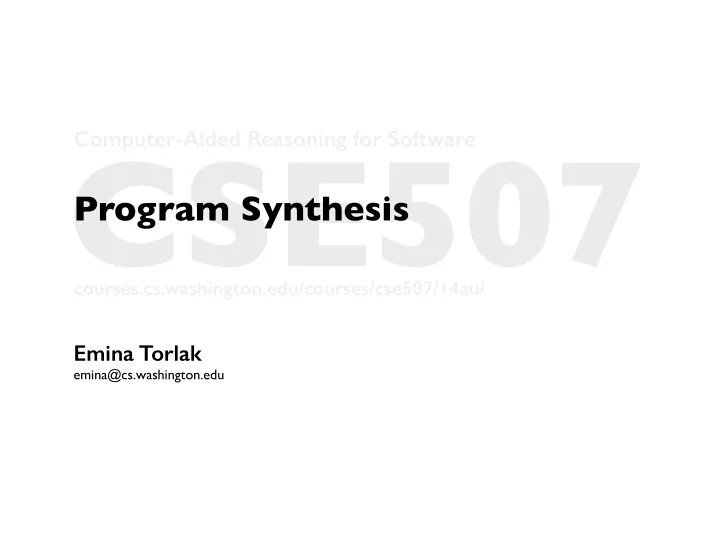 Computer-Aided Reasoning for Software

CSE507

Program Synthesis

courses.cs.washington.edu/courses/cse507/14au/

Emina Torlak
emina@cs.washington.edu